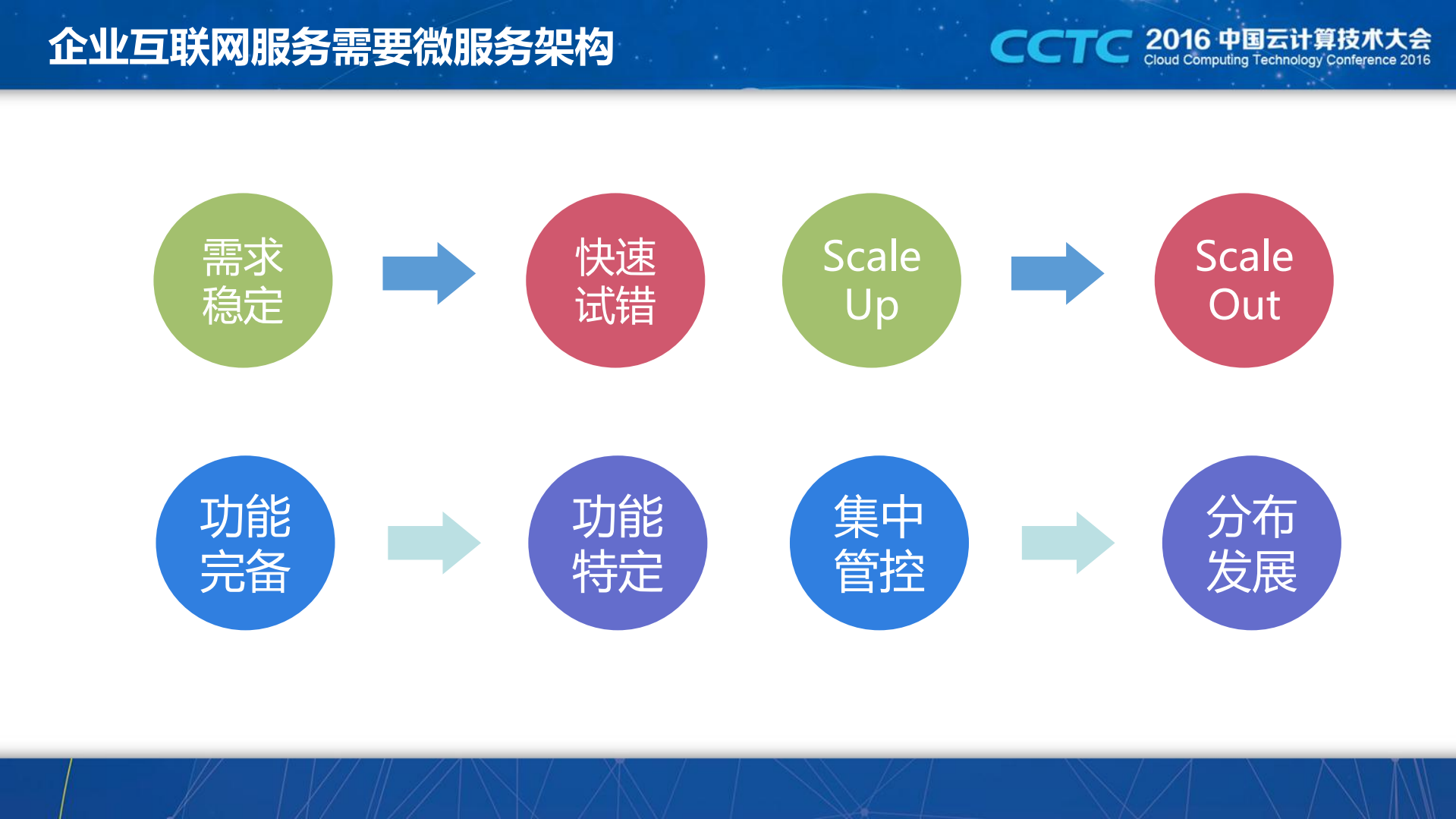 企业互联网服务需要微服务架构

CCTC 2016 中国云计算技术大会
Cloud Computing Technology Conference 2016

需求稳定

快速试错

Scale Up

Scale Out

功能完备

功能特定

集中管控

分布发展